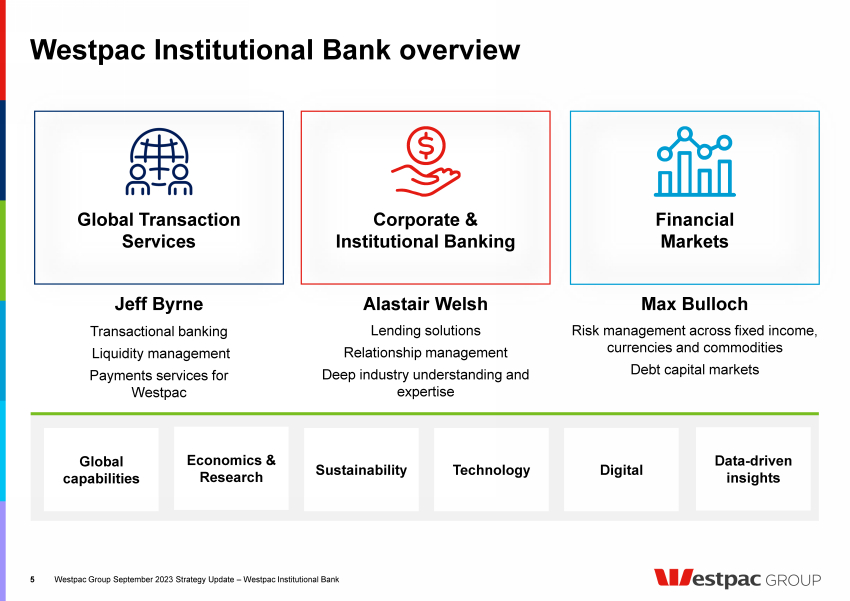 Westpac Institutional Bank overview

Global Transaction Services

Jeff Byrne

Transactional banking

Liquidity management

Payments services for Westpac

Corporate & Institutional Banking

Alastair Welsh

Lending solutions

Relationship management

Deep industry understanding and expertise

Financial Markets

Max Bulloch

Risk management across fixed income, currencies and commodities

Debt capital markets

Global capabilities

Economics & Research

Sustainability

Technology

Digital

Data-driven insights

5 Westpac Group September 2023 Strategy Update – Westpac Institutional Bank

Westpac GROUP